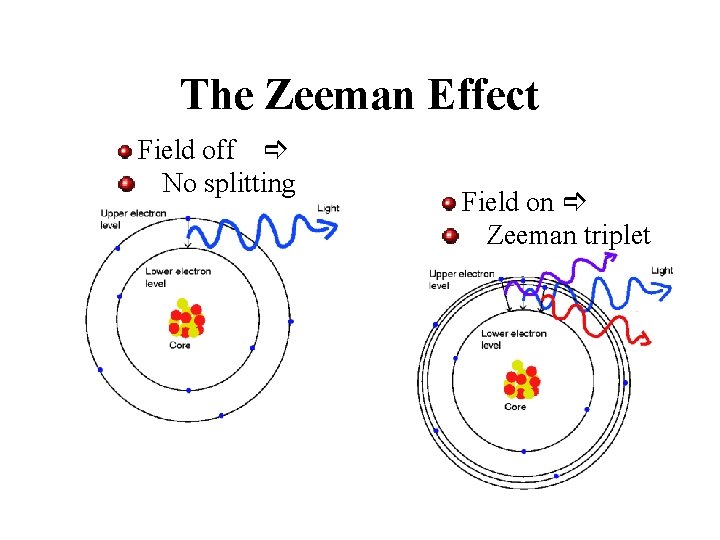 The Zeeman Effect

Field off ⇨
No splitting

Upper electron level

Light

Lower electron level

Core

Field on ⇨
Zeeman triplet

Upper electron level

Light

Lower electron level

Core